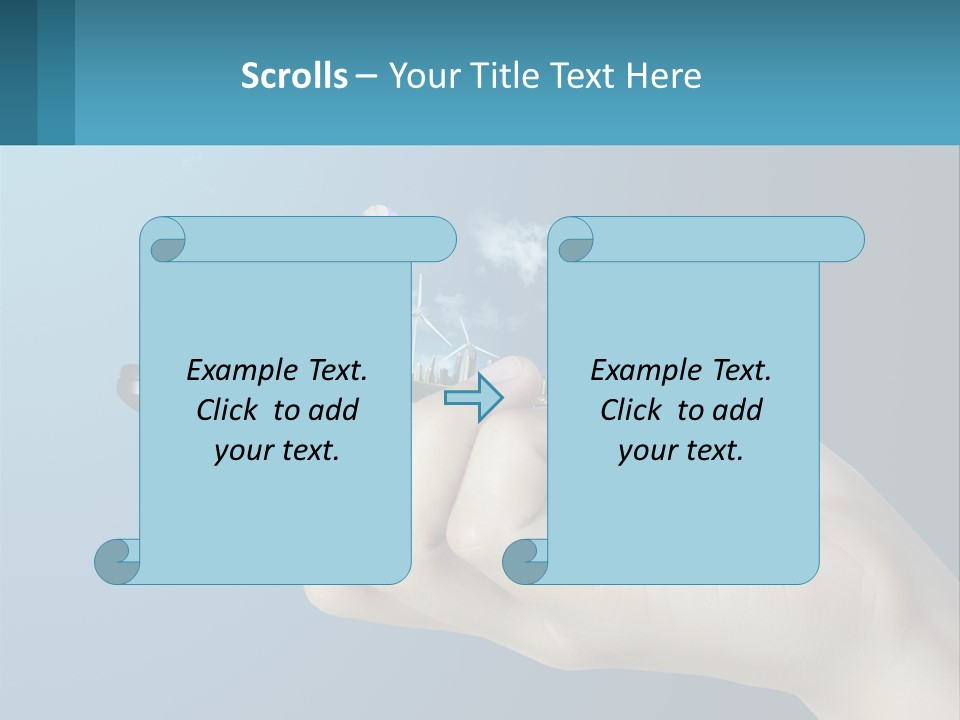 Scrolls – Your Title Text Here

Example Text. Click to add your text.

Example Text. Click to add your text.